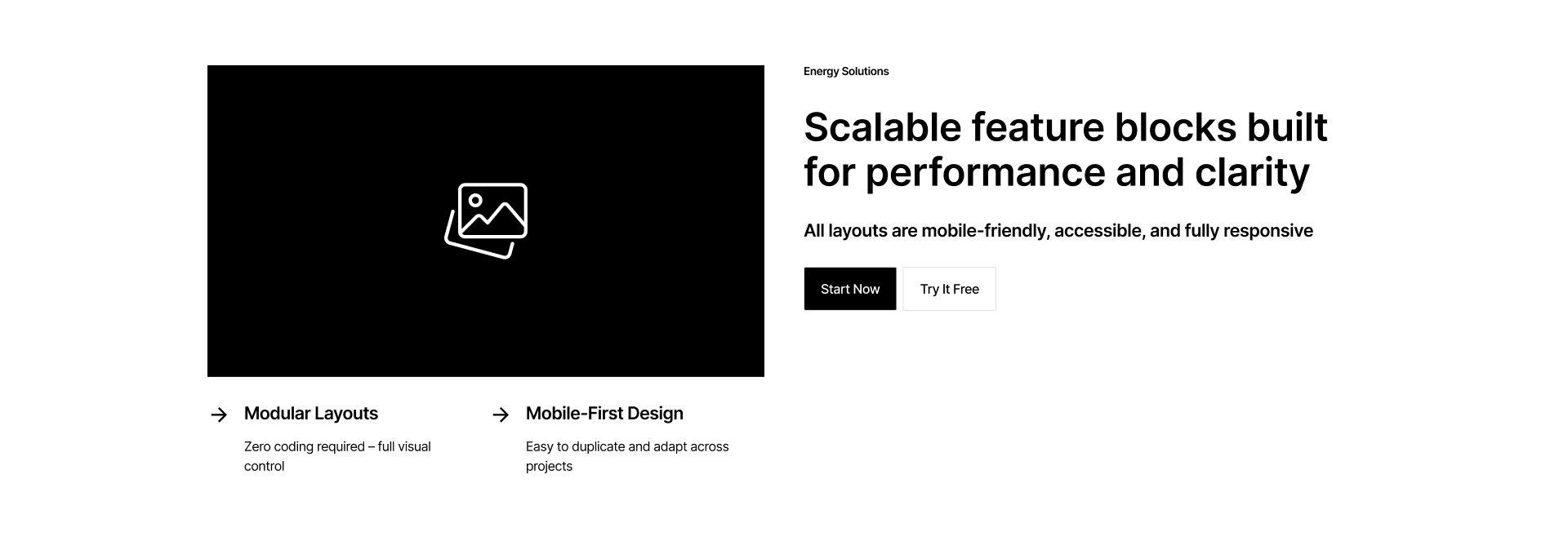 Energy Solutions

Scalable feature blocks built for performance and clarity

All layouts are mobile-friendly, accessible, and fully responsive

Start Now

Try It Free

Modular Layouts

Zero coding required – full visual control

Mobile-First Design

Easy to duplicate and adapt across projects